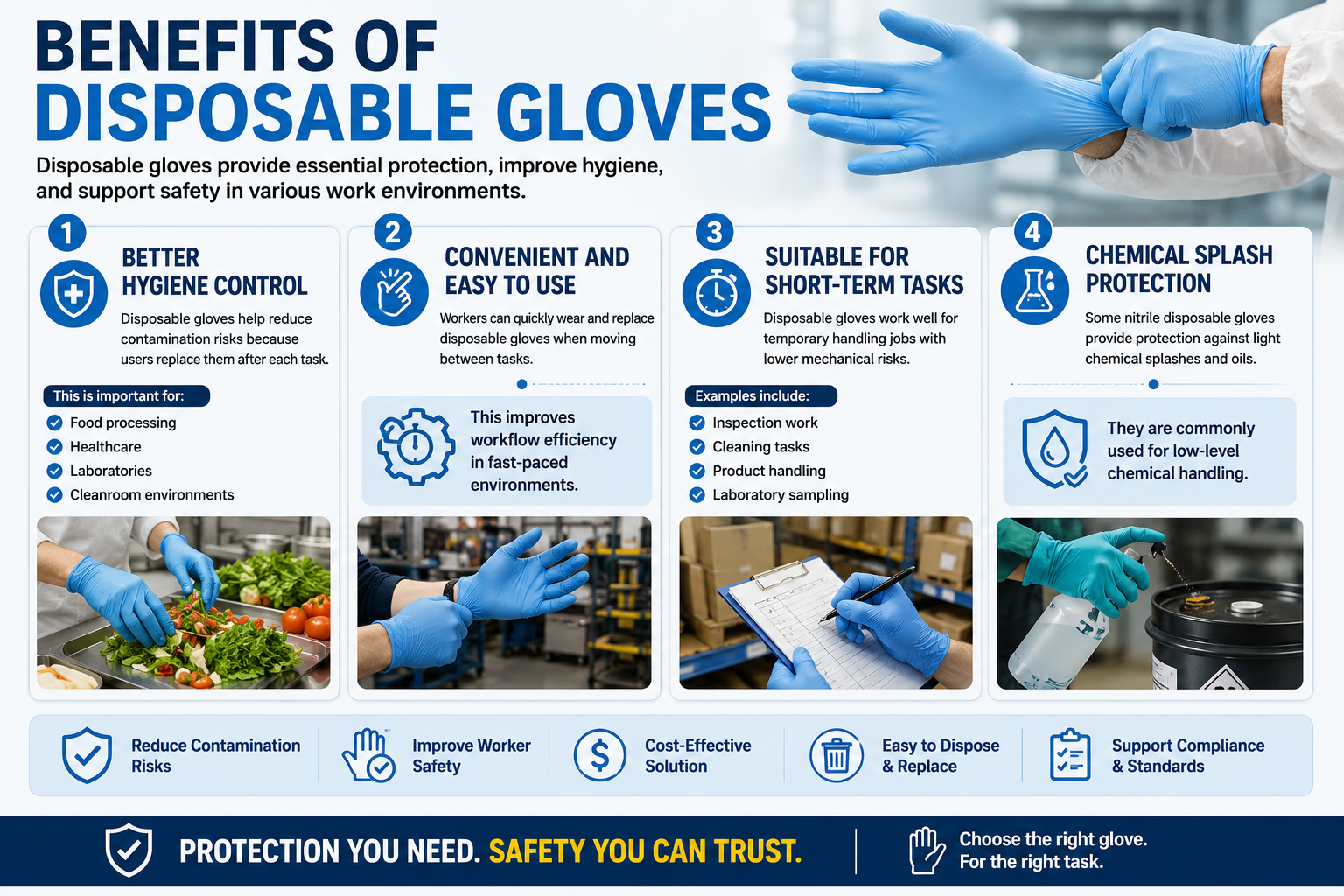 BENEFITS OF
DISPOSABLE GLOVES

Disposable gloves provide essential protection, improve hygiene, and support safety in various work environments.

1
BETTER HYGIENE CONTROL

Disposable gloves help reduce contamination risks because users replace them after each task.

This is important for:
Food processing
Healthcare
Laboratories
Cleanroom environments

2
CONVENIENT AND EASY TO USE

Workers can quickly wear and replace disposable gloves when moving between tasks.

This improves workflow efficiency in fast-paced environments.

3
SUITABLE FOR SHORT-TERM TASKS

Disposable gloves work well for temporary handling jobs with lower mechanical risks.

Examples include:
Inspection work
Cleaning tasks
Product handling
Laboratory sampling

4
CHEMICAL SPLASH PROTECTION

Some nitrile disposable gloves provide protection against light chemical splashes and oils.

They are commonly used for low-level chemical handling.

Reduce Contamination Risks

Improve Worker Safety

Cost-Effective Solution

Easy to Dispose & Replace

Support Compliance & Standards

PROTECTION YOU NEED. SAFETY YOU CAN TRUST.

Choose the right glove. For the right task.